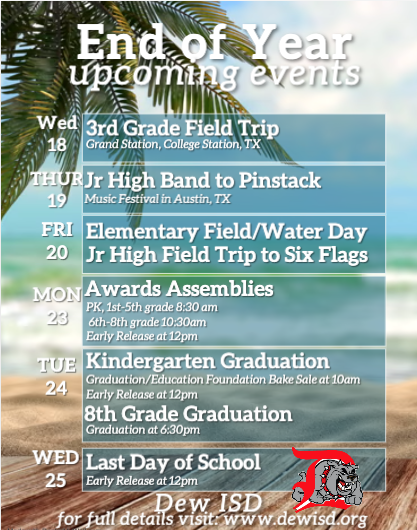 End of Year
upcoming events

Wed 18
3rd Grade Field Trip
Grand Station, College Station, TX

THUR 19
Jr High Band to Pinstack
Music Festival in Austin, TX

FRI 20
Elementary Field/Water Day
Jr High Field Trip to Six Flags

MON 23
Awards Assemblies
PK, 1st-5th grade 8:30 am
6th-8th grade 10:30am
Early Release at 12pm

TUE 24
Kindergarten Graduation
Graduation/Education Foundation Bake Sale at 10am
Early Release at 12pm
8th Grade Graduation
Graduation at 6:30pm

WED 25
Last Day of School
Early Release at 12pm

D

Dew ISD
for full details visit: www.dewisd.org